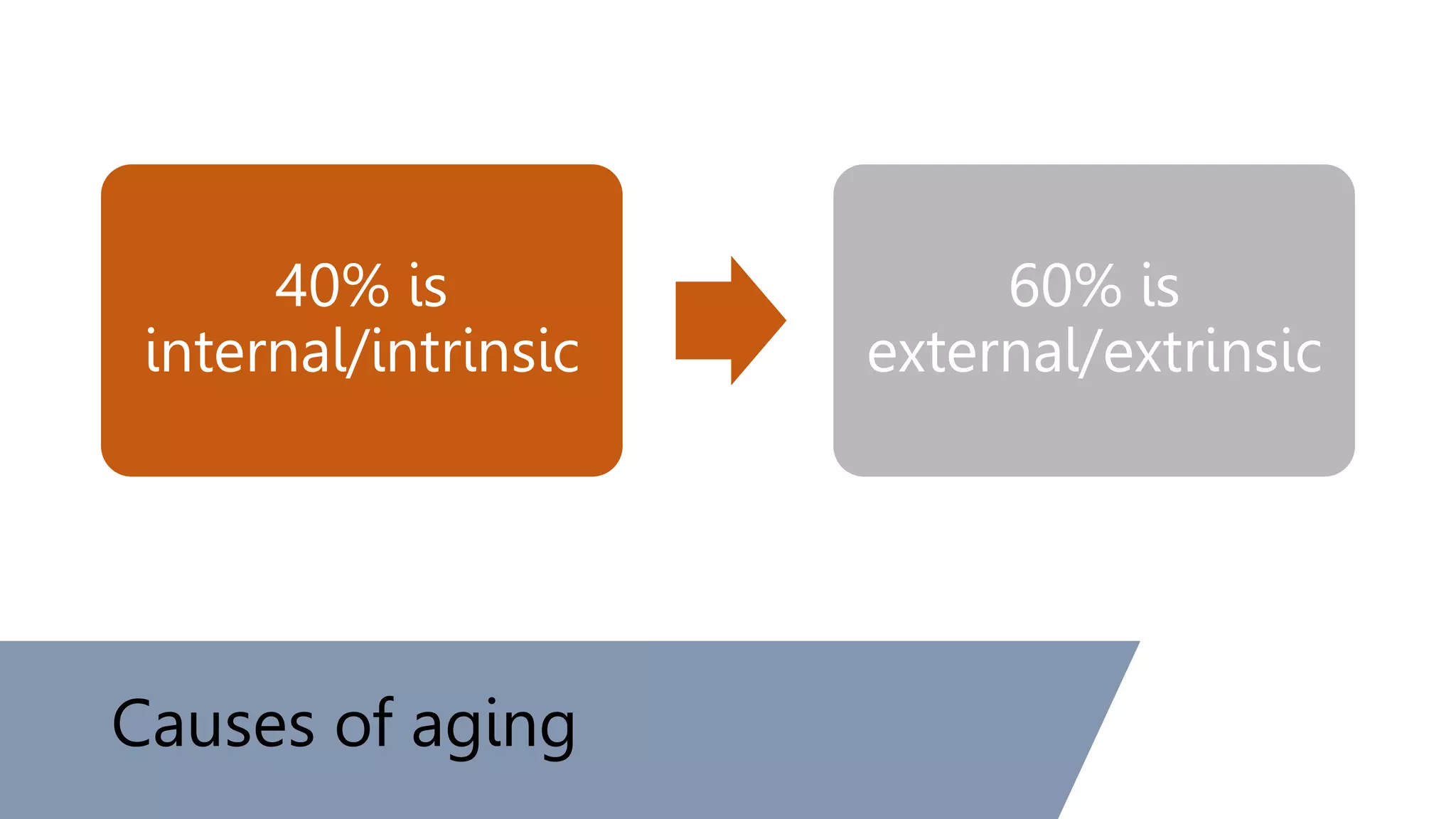 40% is internal/intrinsic

60% is external/extrinsic

Causes of aging